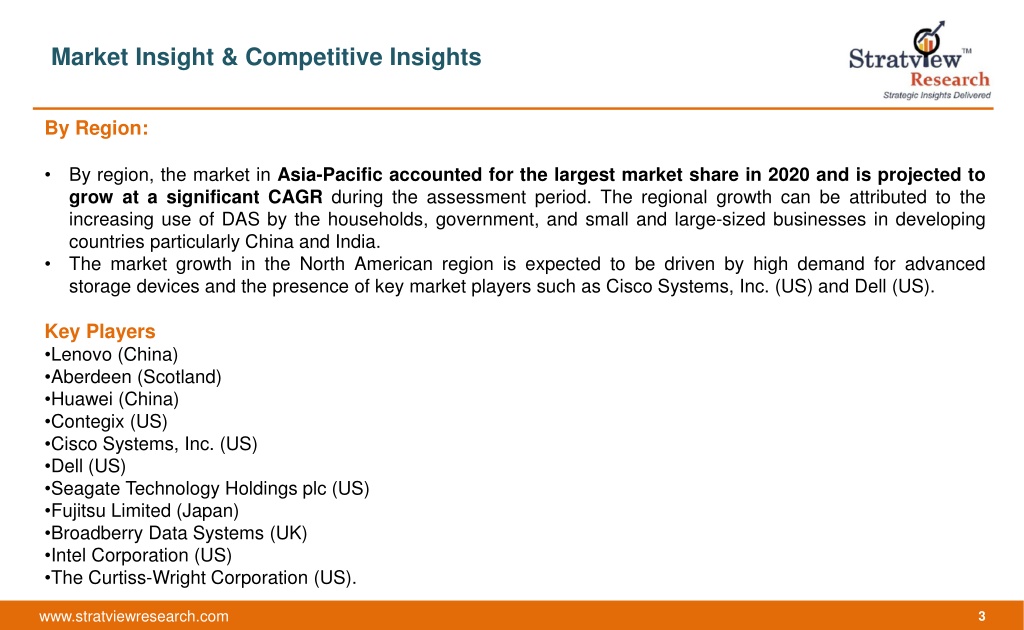 Market Insight & Competitive Insights

Stratview™ Research
Strategic Insights Delivered

By Region:

• By region, the market in Asia-Pacific accounted for the largest market share in 2020 and is projected to grow at a significant CAGR during the assessment period. The regional growth can be attributed to the increasing use of DAS by the households, government, and small and large-sized businesses in developing countries particularly China and India.
• The market growth in the North American region is expected to be driven by high demand for advanced storage devices and the presence of key market players such as Cisco Systems, Inc. (US) and Dell (US).

Key Players
•Lenovo (China)
•Aberdeen (Scotland)
•Huawei (China)
•Contegix (US)
•Cisco Systems, Inc. (US)
•Dell (US)
•Seagate Technology Holdings plc (US)
•Fujitsu Limited (Japan)
•Broadberry Data Systems (UK)
•Intel Corporation (US)
•The Curtiss-Wright Corporation (US).

www.stratviewresearch.com

3